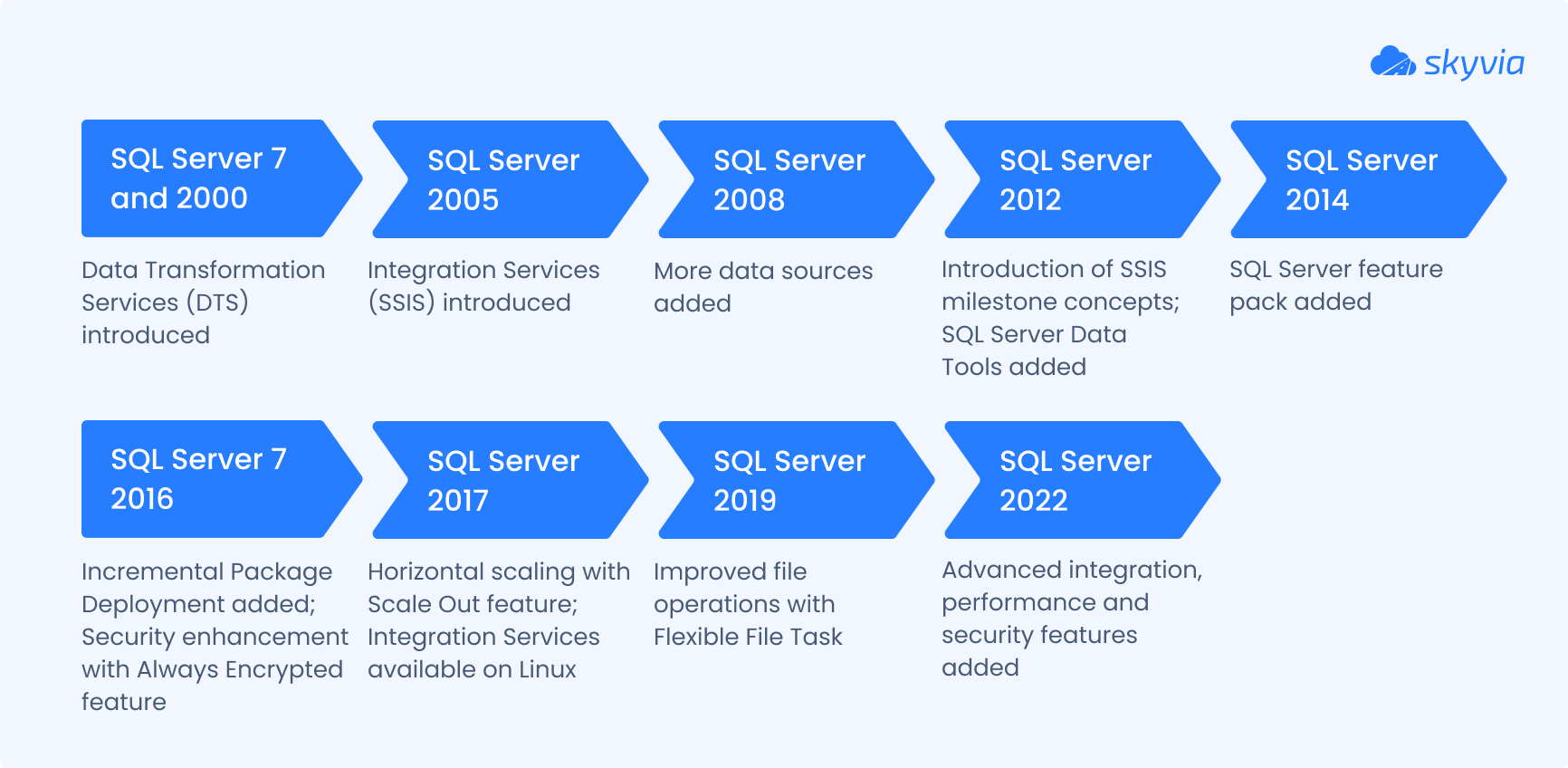 skyvia

SQL Server 7 and 2000

Data Transformation Services (DTS) introduced

SQL Server 2005

Integration Services (SSIS) introduced

SQL Server 2008

More data sources added

SQL Server 2012

Introduction of SSIS milestone concepts; SQL Server Data Tools added

SQL Server 2014

SQL Server feature pack added

SQL Server 7 2016

Incremental Package Deployment added; Security enhancement with Always Encrypted feature

SQL Server 2017

Horizontal scaling with Scale Out feature; Integration Services available on Linux

SQL Server 2019

Improved file operations with Flexible File Task

SQL Server 2022

Advanced integration, performance and security features added